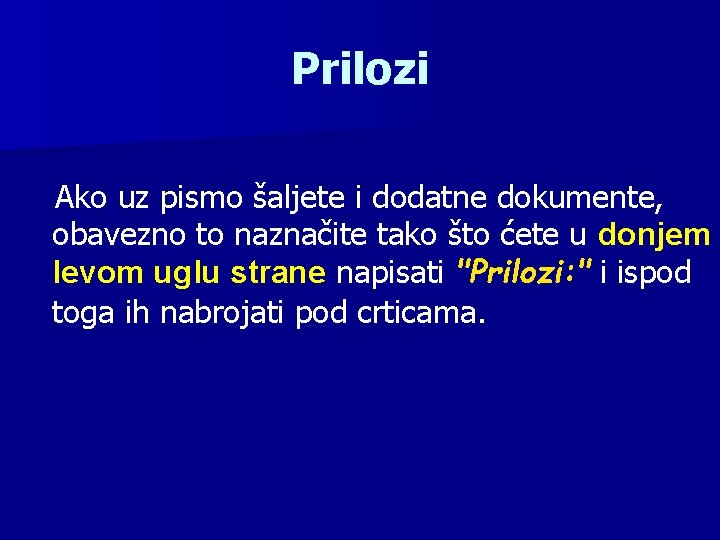 Prilozi

Ako uz pismo šaljete i dodatne dokumente, obavezno to naznačite tako što ćete u donjem levom uglu strane napisati "Prilozi:" i ispod toga ih nabrojati pod crticama.